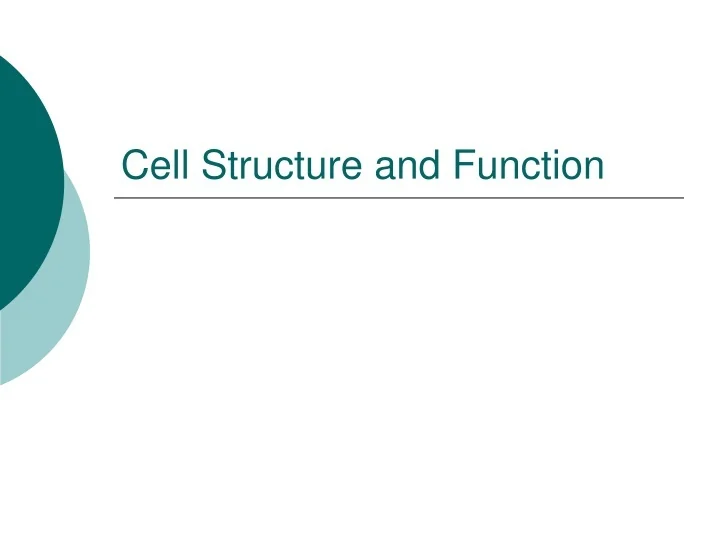 Cell Structure and Function